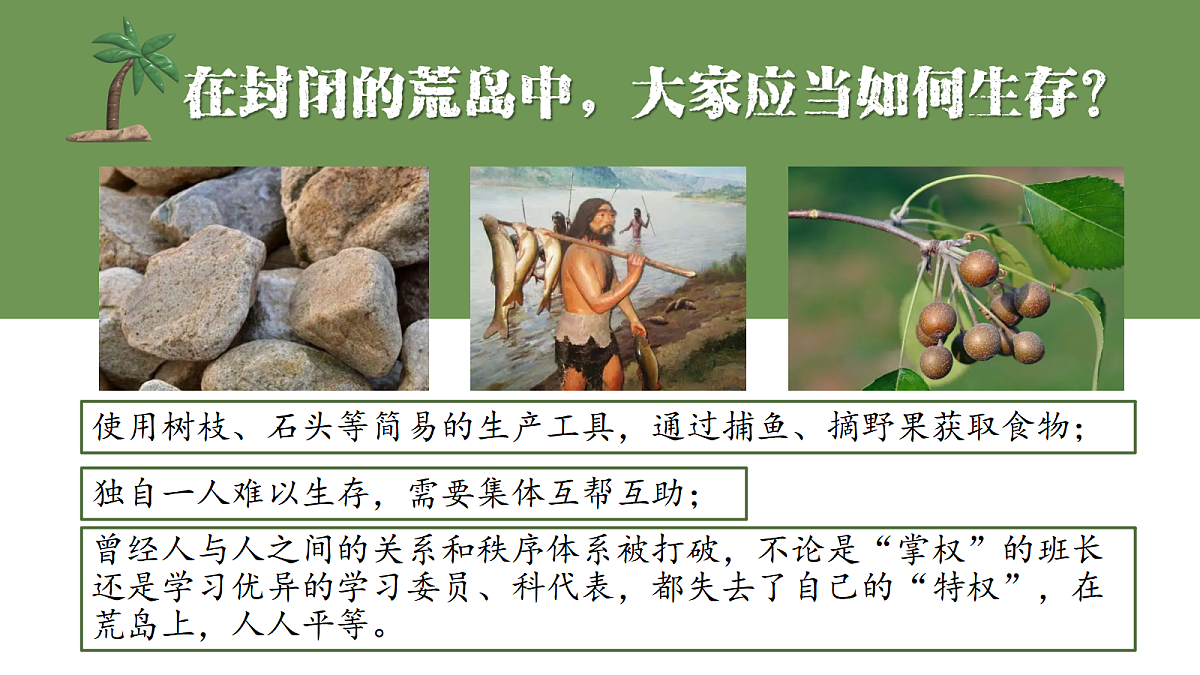 在封闭的荒岛中，大家应当如何生存？

使用树枝、石头等简易的生产工具，通过捕鱼、摘野果获取食物；

独自一人难以生存，需要集体互帮互助；

曾经人与人之间的关系和秩序体系被打破，不论是“掌权”的班长还是学习优异的学习委员、科代表，都失去了自己的“特权”，在荒岛上，人人平等。